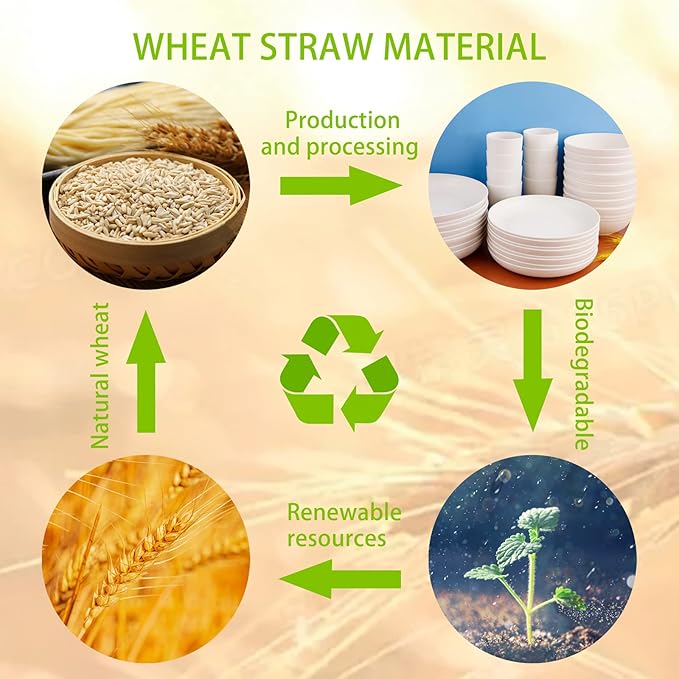 WHEAT STRAW MATERIAL

Production and processing

Biodegradable

Renewable resources

Natural wheat